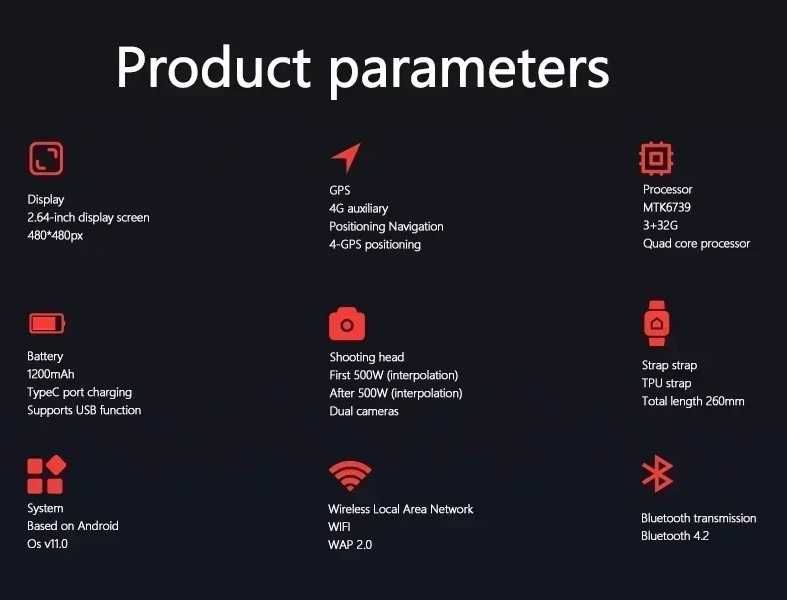 Product parameters

Display
2.64-inch display screen
480*480px

GPS
4G auxiliary
Positioning Navigation
4-GPS positioning

Processor
MTK6739
3+32G
Quad core processor

Battery
1200mAh
TypeC port charging
Supports USB function

Shooting head
First 500W (interpolation)
After 500W (interpolation)
Dual cameras

Strap strap
TPU strap
Total length 260mm

System
Based on Android
Os v11.0

Wireless Local Area Network
WIFI
WAP 2.0

Bluetooth transmission
Bluetooth 4.2